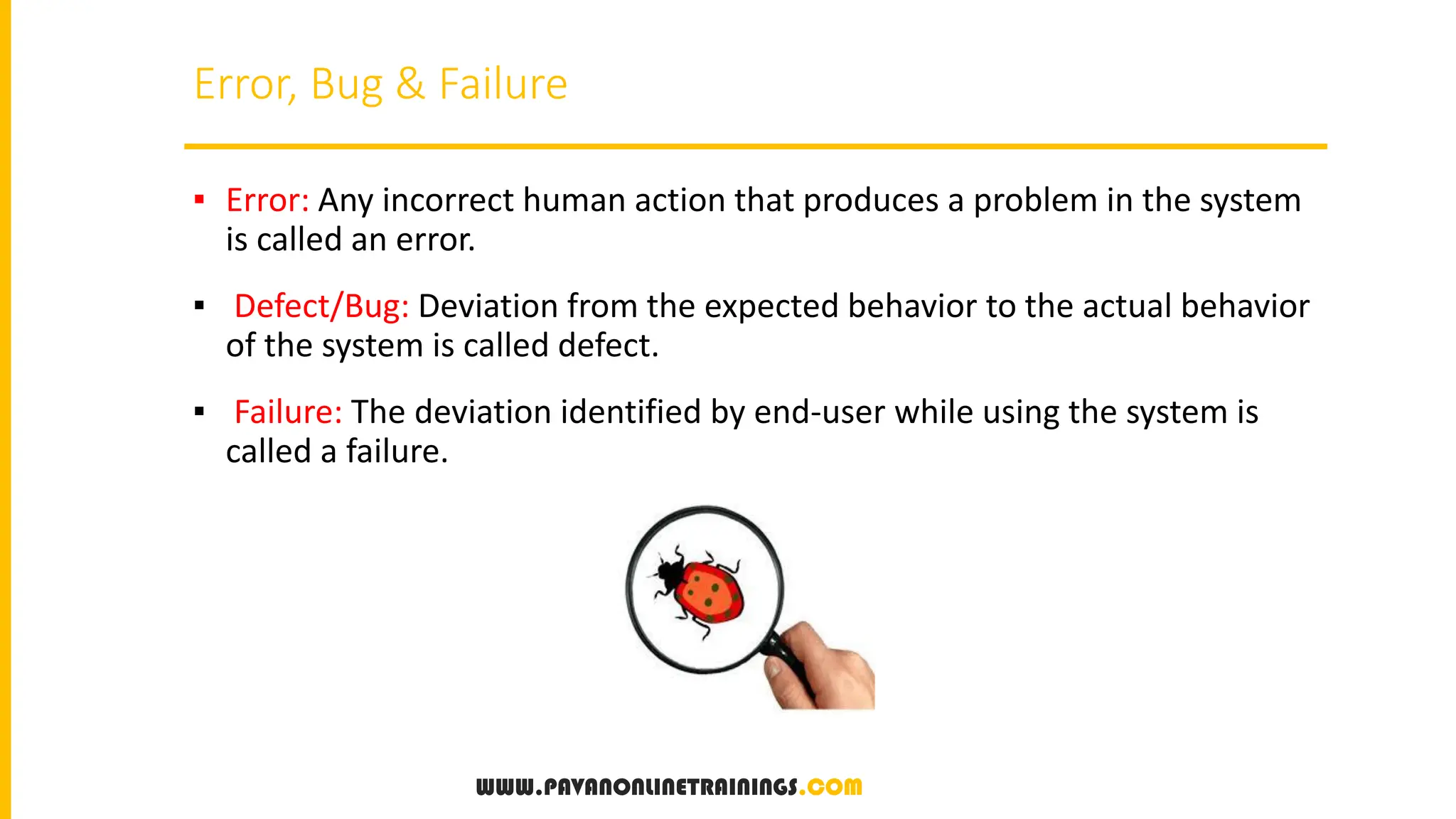 Error, Bug & Failure

▪ Error: Any incorrect human action that produces a problem in the system is called an error.

▪ Defect/Bug: Deviation from the expected behavior to the actual behavior of the system is called defect.

▪ Failure: The deviation identified by end-user while using the system is called a failure.

WWW.PAVANONLINETRAININGS.COM